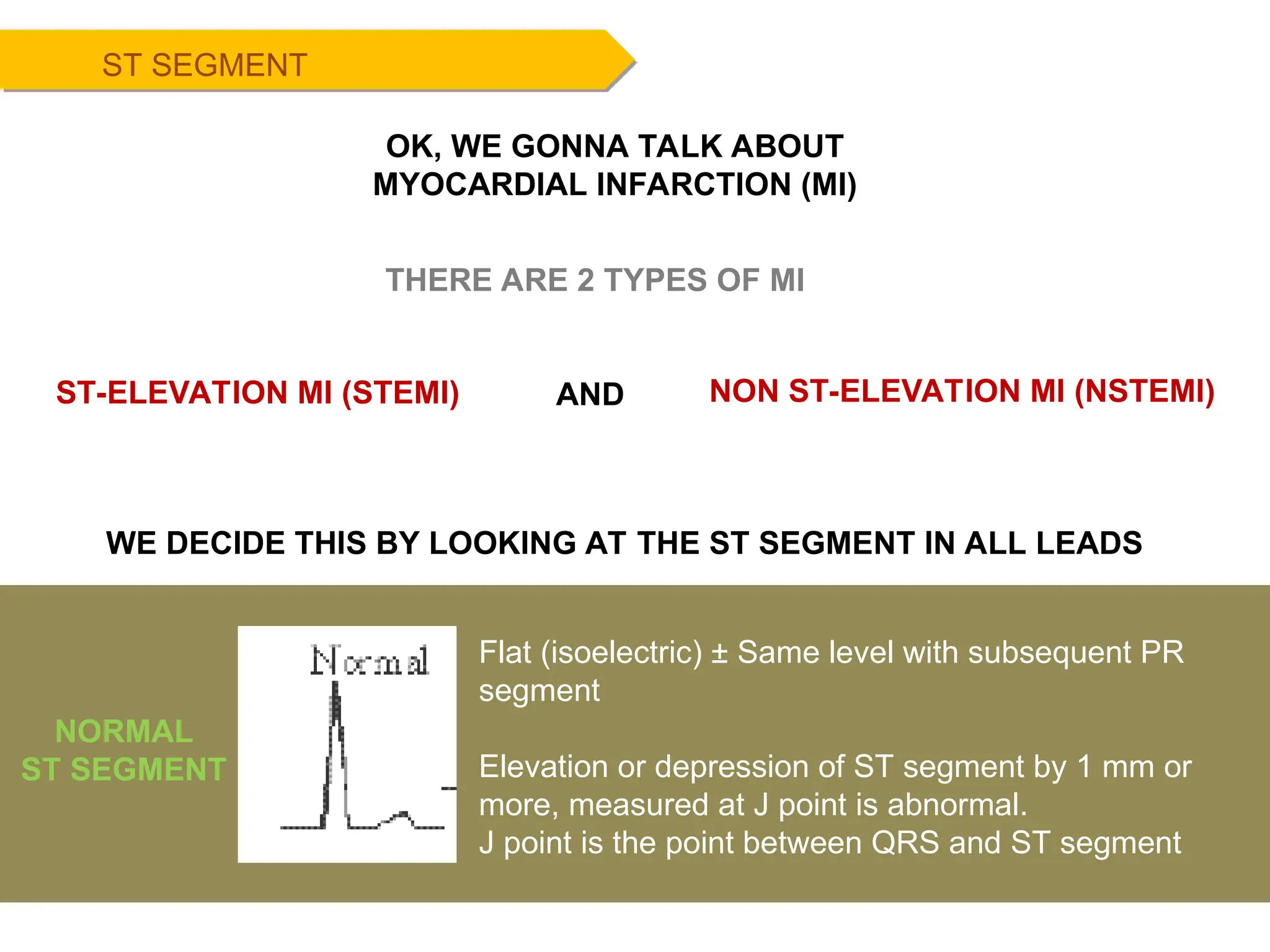 ST SEGMENT

OK, WE GONNA TALK ABOUT MYOCARDIAL INFARCTION (MI)

THERE ARE 2 TYPES OF MI

ST-ELEVATION MI (STEMI) AND NON ST-ELEVATION MI (NSTEMI)

WE DECIDE THIS BY LOOKING AT THE ST SEGMENT IN ALL LEADS

NORMAL ST SEGMENT

Normal

Flat (isoelectric) ± Same level with subsequent PR segment

Elevation or depression of ST segment by 1 mm or more, measured at J point is abnormal.
J point is the point between QRS and ST segment